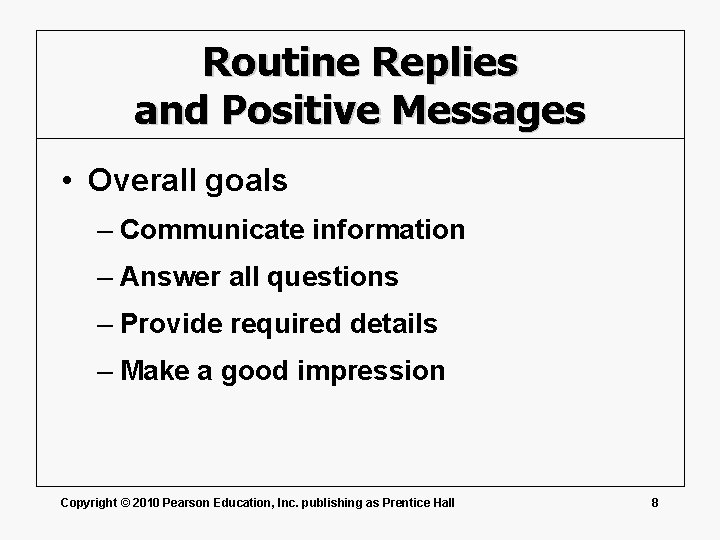 Routine Replies and Positive Messages

• Overall goals

– Communicate information

– Answer all questions

– Provide required details

– Make a good impression

Copyright © 2010 Pearson Education, Inc. publishing as Prentice Hall

8